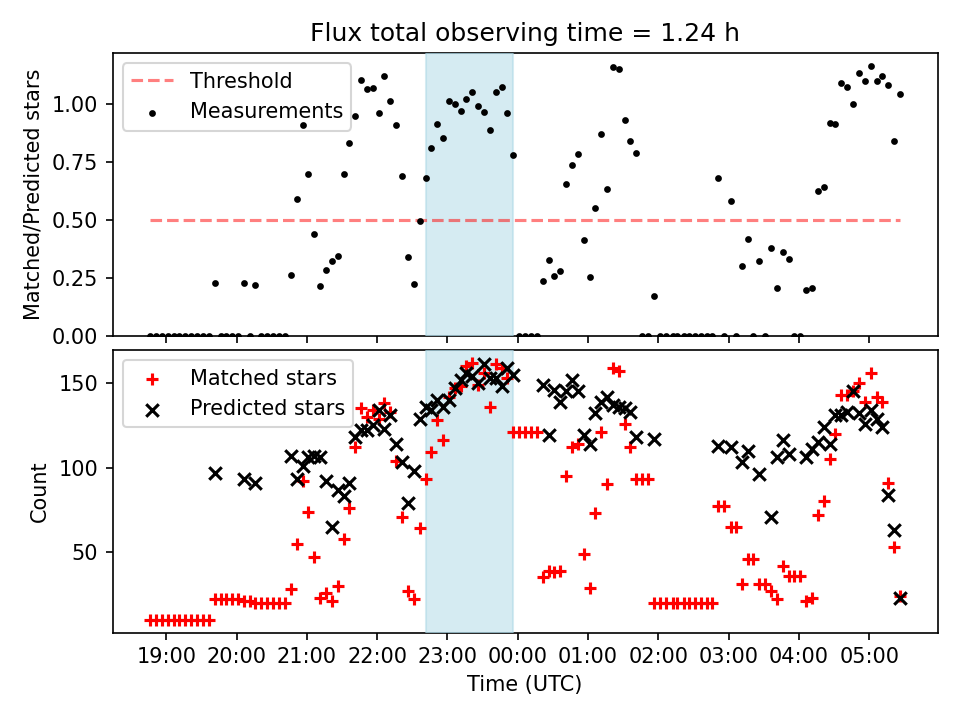 Flux total observing time = 1.24 h

Threshold
Measurements

Matched/Predicted stars

1.00
0.75
0.50
0.25
0.00

Matched stars
Predicted stars

Count

150
100
50

19:00 20:00 21:00 22:00 23:00 00:00 01:00 02:00 03:00 04:00 05:00

Time (UTC)